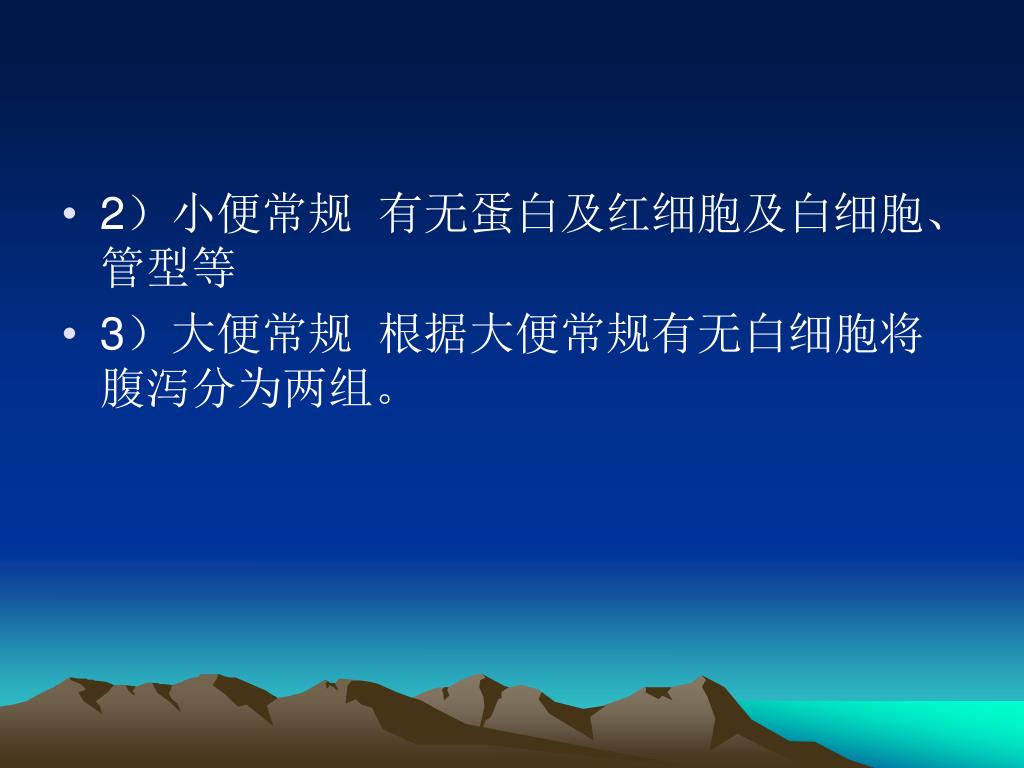 • 2）小便常规 有无蛋白及红细胞及白细胞、管型等

• 3）大便常规 根据大便常规有无白细胞将腹泻分为两组。